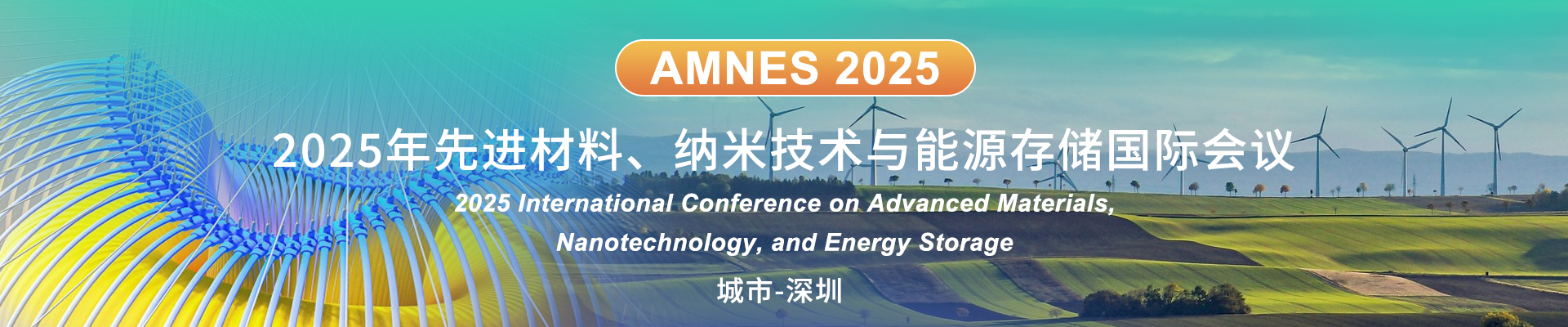 AMNES 2025

2025年先进材料、纳米技术与能源存储国际会议

2025 International Conference on Advanced Materials, Nanotechnology, and Energy Storage

城市-深圳